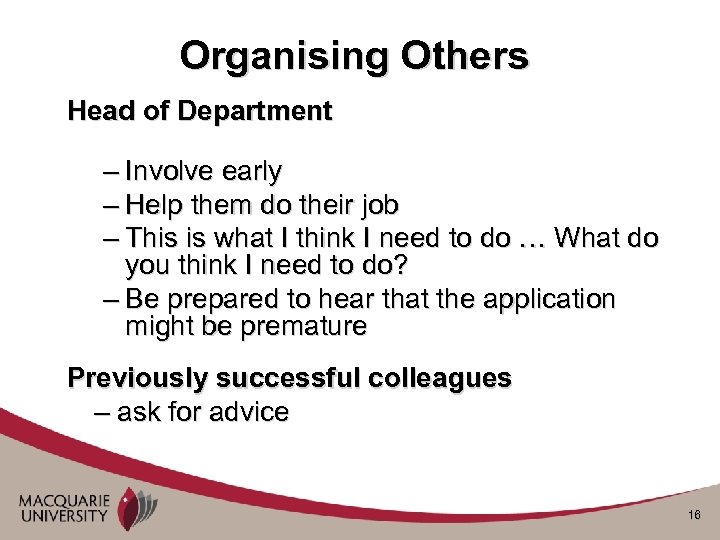 Organising Others

Head of Department

– Involve early
– Help them do their job
– This is what I think I need to do … What do you think I need to do?
– Be prepared to hear that the application might be premature

Previously successful colleagues
– ask for advice

MACQUARIE UNIVERSITY

16